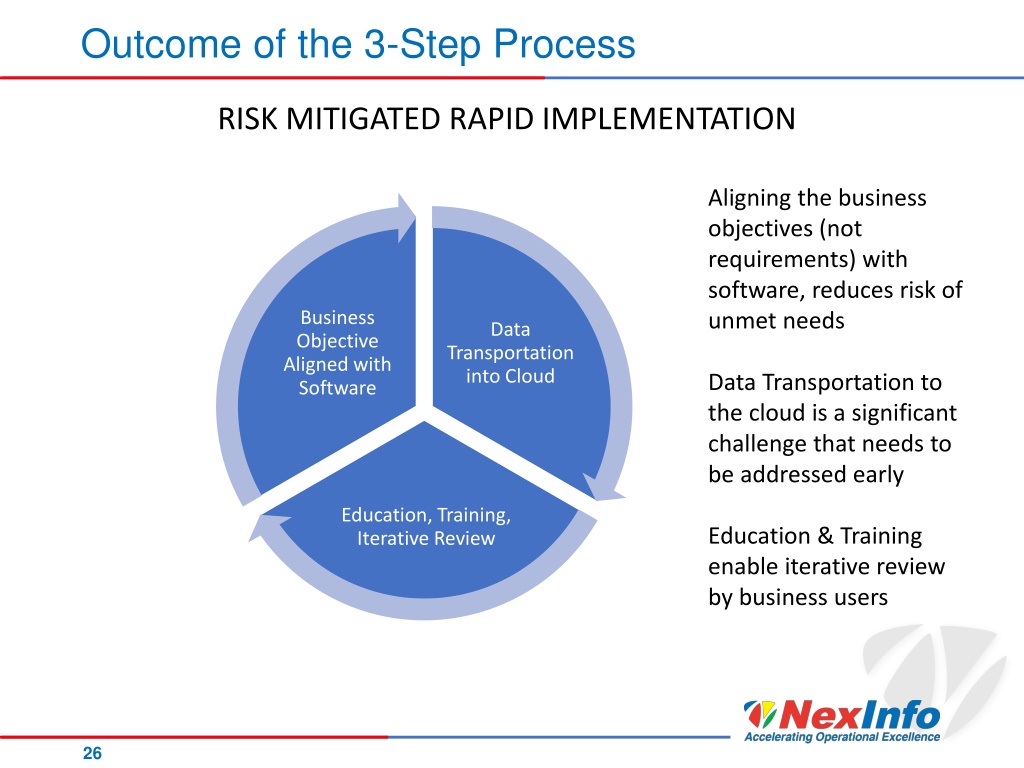 Outcome of the 3-Step Process

RISK MITIGATED RAPID IMPLEMENTATION

Business Objective Aligned with Software

Data Transportation into Cloud

Education, Training, Iterative Review

Aligning the business objectives (not requirements) with software, reduces risk of unmet needs

Data Transportation to the cloud is a significant challenge that needs to be addressed early

Education & Training enable iterative review by business users

NexInfo
Accelerating Operational Excellence

26